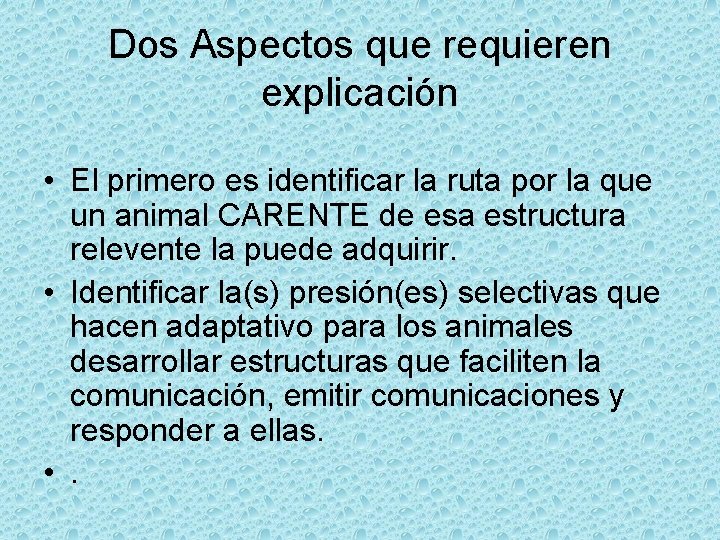 Dos Aspectos que requieren explicación

• El primero es identificar la ruta por la que un animal CARENTE de esa estructura relevente la puede adquirir.
• Identificar la(s) presión(es) selectivas que hacen adaptativo para los animales desarrollar estructuras que faciliten la comunicación, emitir comunicaciones y responder a ellas.
• .